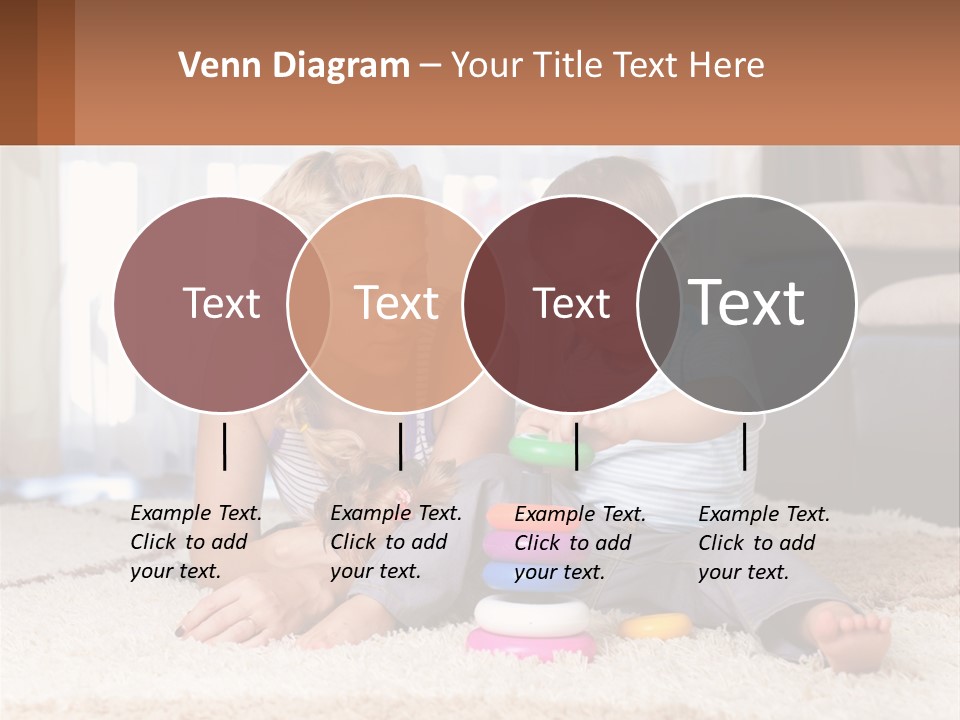 Venn Diagram – Your Title Text Here

Text

Text

Text

Text

Example Text. Click to add your text.

Example Text. Click to add your text.

Example Text. Click to add your text.

Example Text. Click to add your text.